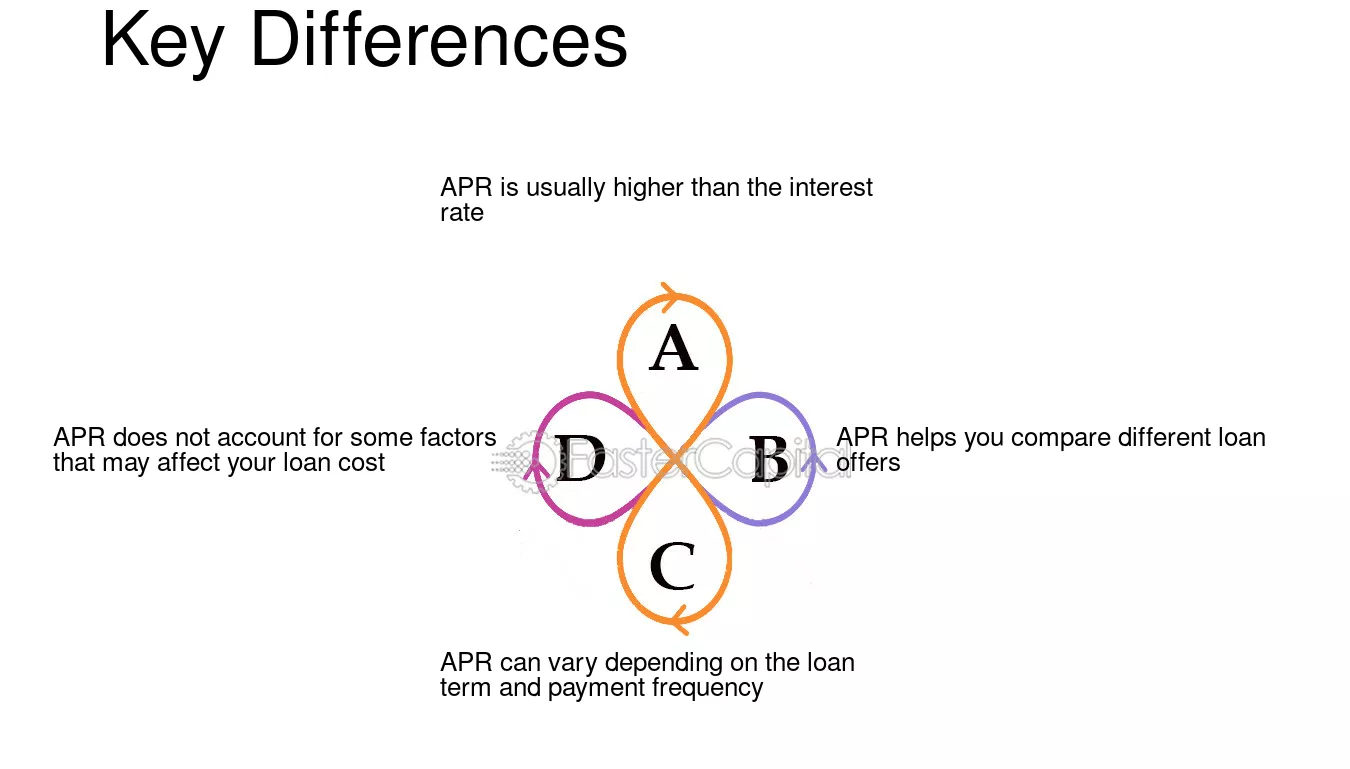 Key Differences

APR is usually higher than the interest rate

A

APR does not account for some factors that may affect your loan cost

D

B

APR helps you compare different loan offers

C

APR can vary depending on the loan term and payment frequency

FasterCapital